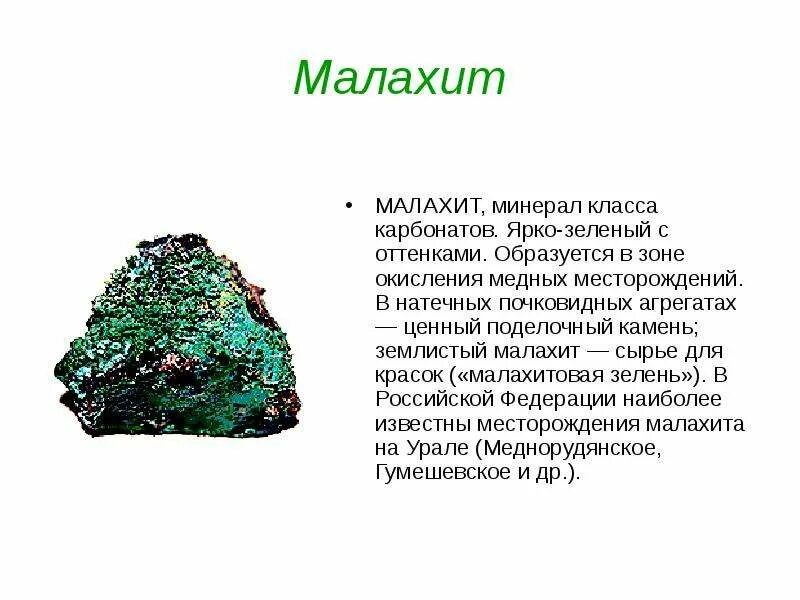 Малахит

• МАЛАХИТ, минерал класса карбонатов. Ярко-зеленый с оттенками. Образуется в зоне окисления медных месторождений. В натечных почковидных агрегатах — ценный поделочный камень; землистый малахит — сырье для красок («малахитовая зелень»). В Российской Федерации наиболее известны месторождения малахита на Урале (Меднорудянское, Гумешевское и др.).